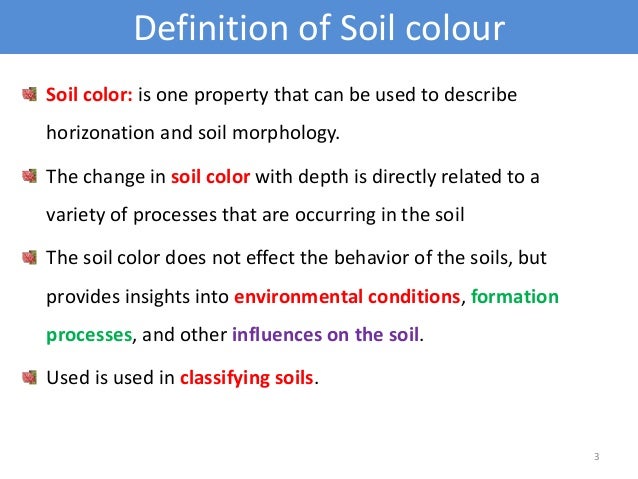 Definition of Soil colour

Soil color: is one property that can be used to describe horizonation and soil morphology.

The change in soil color with depth is directly related to a variety of processes that are occurring in the soil

The soil color does not effect the behavior of the soils, but provides insights into environmental conditions, formation processes, and other influences on the soil.

Used is used in classifying soils.

3